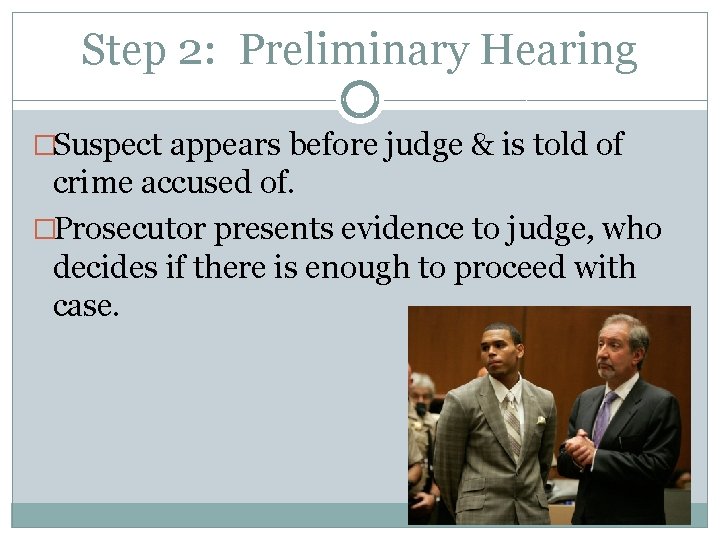 Step 2: Preliminary Hearing

□Suspect appears before judge & is told of crime accused of.

□Prosecutor presents evidence to judge, who decides if there is enough to proceed with case.